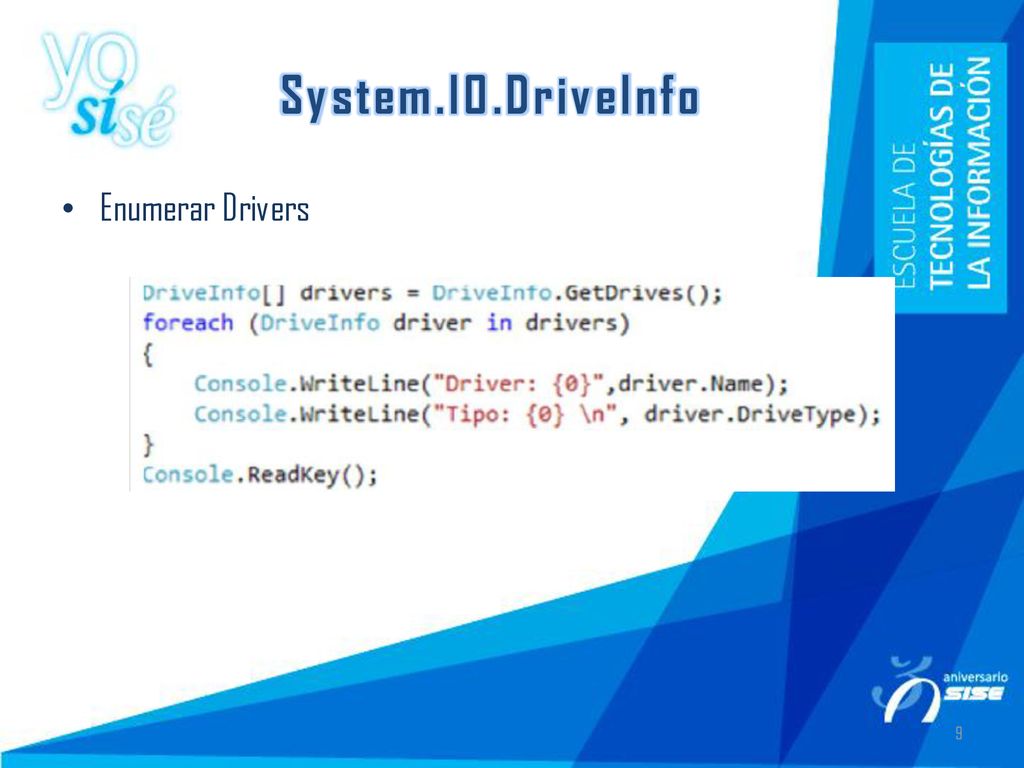 yo sí sé

System.IO.DriveInfo

ESCUELA DE TECNOLOGÍAS DE LA INFORMACIÓN

• Enumerar Drivers

DriveInfo[] drivers = DriveInfo.GetDrives();
foreach (DriveInfo driver in drivers)
{
    Console.WriteLine("Driver: {0}",driver.Name);
    Console.WriteLine("Tipo: {0} \n", driver.DriveType);
}
Console.ReadKey();

aniversario SISE

9